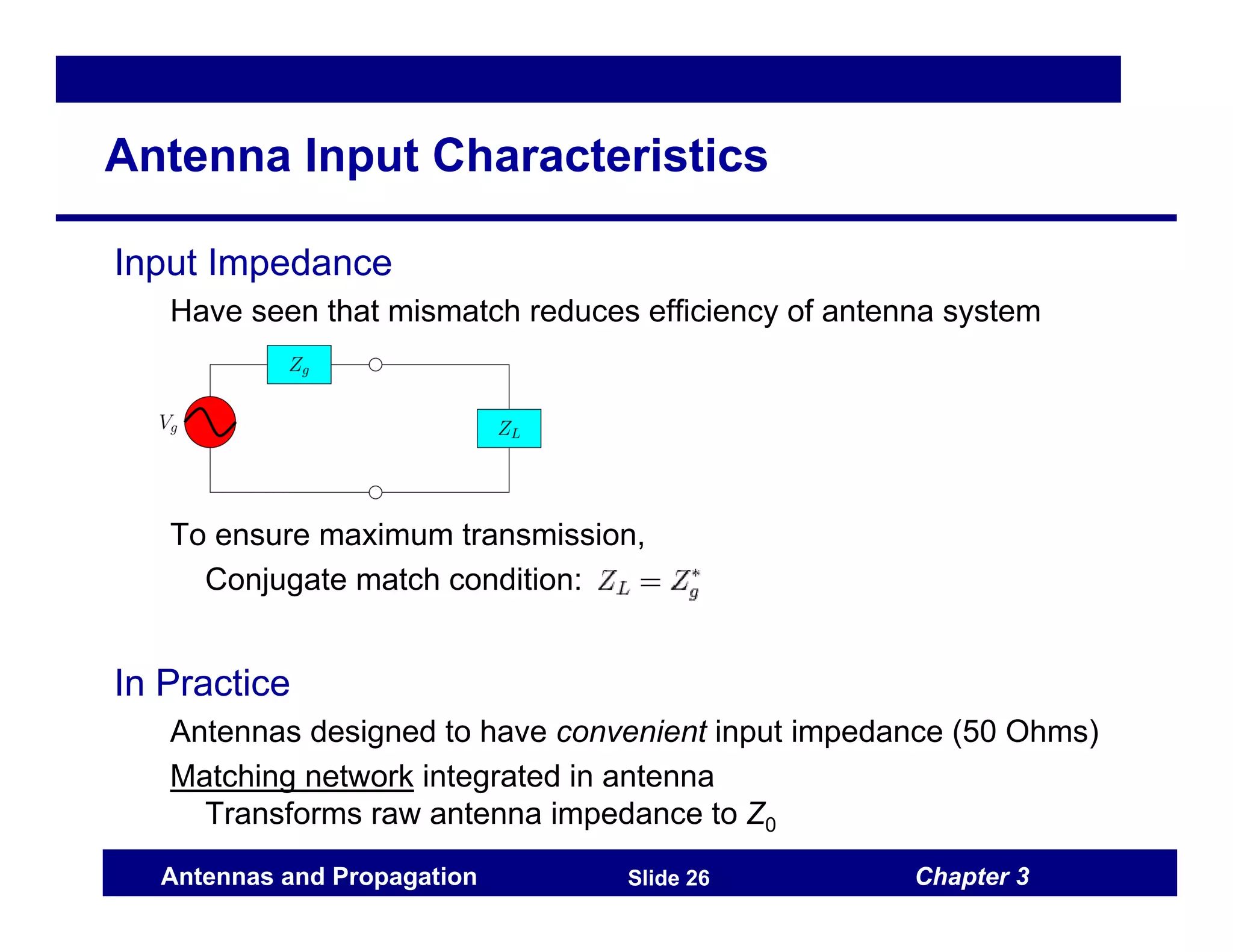 Antenna Input Characteristics

Input Impedance

Have seen that mismatch reduces efficiency of antenna system

$Z_g$

$V_g$

$Z_L$

To ensure maximum transmission,

Conjugate match condition: $Z_L = Z_g^*$

In Practice

Antennas designed to have convenient input impedance (50 Ohms)

Matching network integrated in antenna

Transforms raw antenna impedance to $Z_0$

Antennas and Propagation Slide 26 Chapter 3